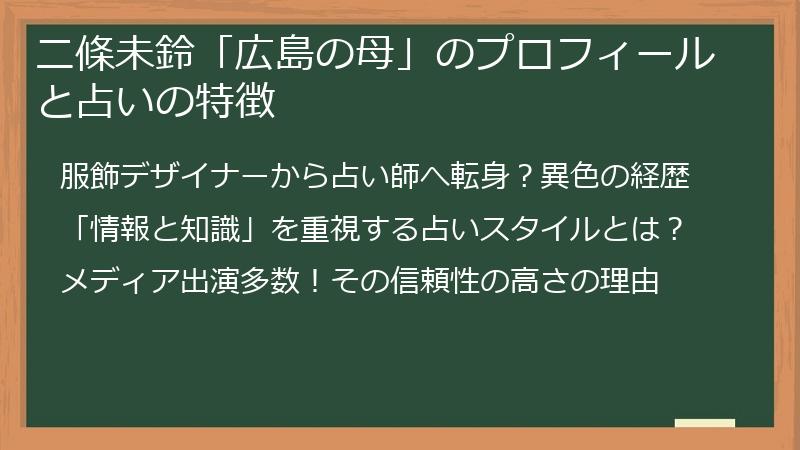 二條未鈴「広島の母」のプロフィールと占いの特徴

服飾デザイナーから占い師へ転身？異色の経歴

「情報と知識」を重視する占いスタイルとは？

メディア出演多数！その信頼性の高さの理由